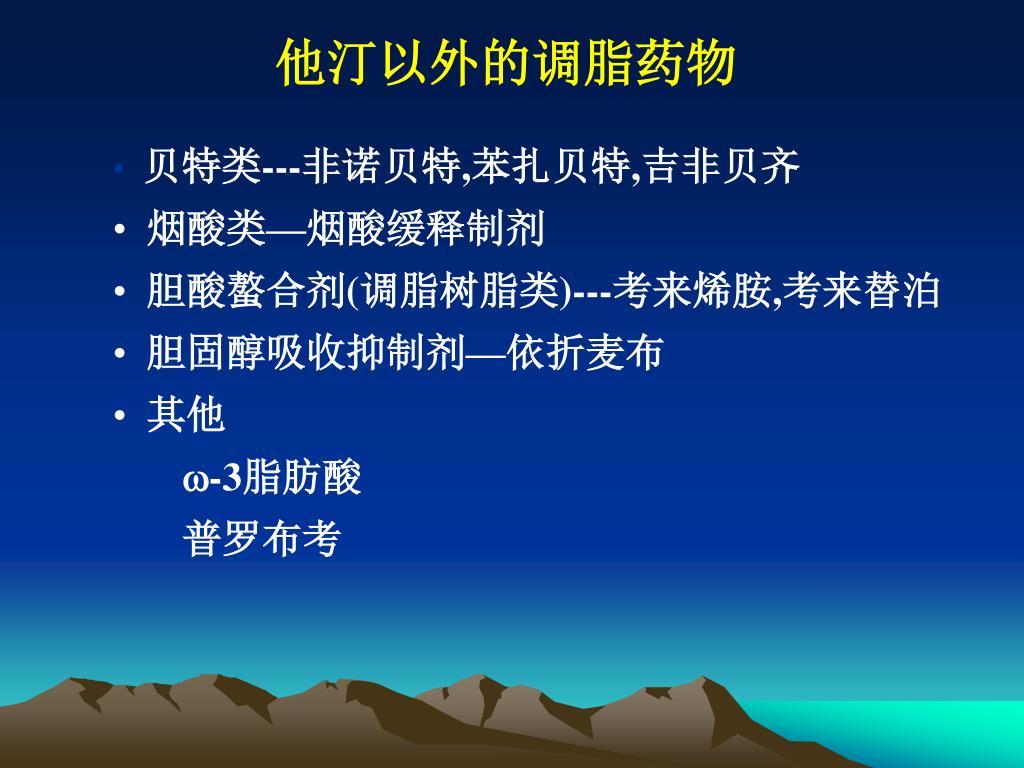 他汀以外的调脂药物

• 贝特类---非诺贝特,苯扎贝特,吉非贝齐
• 烟酸类—烟酸缓释制剂
• 胆酸螯合剂(调脂树脂类)---考来烯胺,考来替泊
• 胆固醇吸收抑制剂—依折麦布
• 其他

ω-3脂肪酸

普罗布考